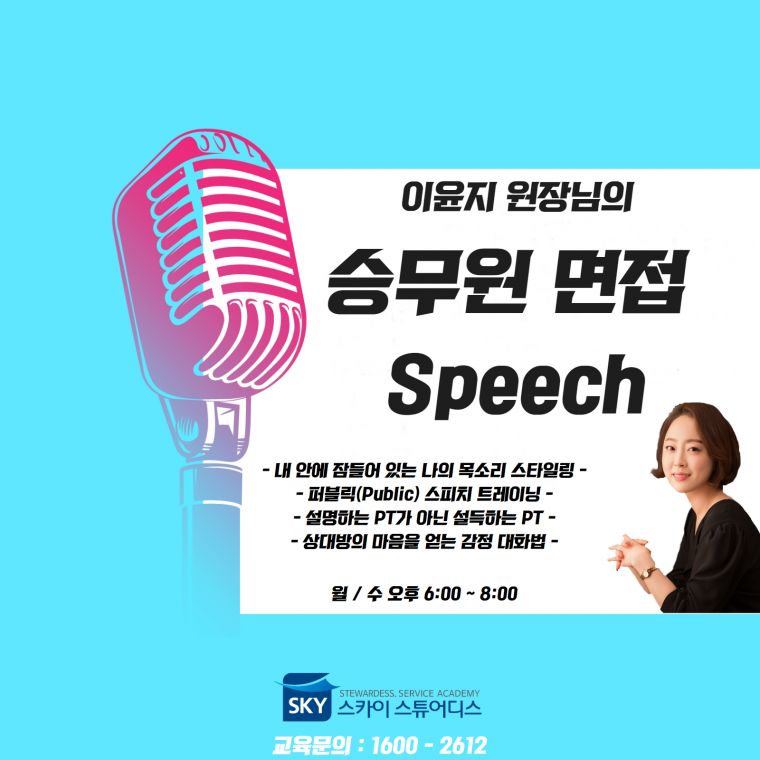 이윤지 원장님의

승무원 면접

Speech

- 내 안에 잠들어 있는 나의 목소리 스타일링 -
- 퍼블릭(Public) 스피치 트레이닝 -
- 설명하는 PT가 아닌 설득하는 PT -
- 상대방의 마음을 얻는 감정 대화법 -

월 / 수 오후 6:00 ~ 8:00

SKY STEWARDESS. SERVICE ACADEMY 스카이 스튜어디스

교육문의 : 1600 - 2612